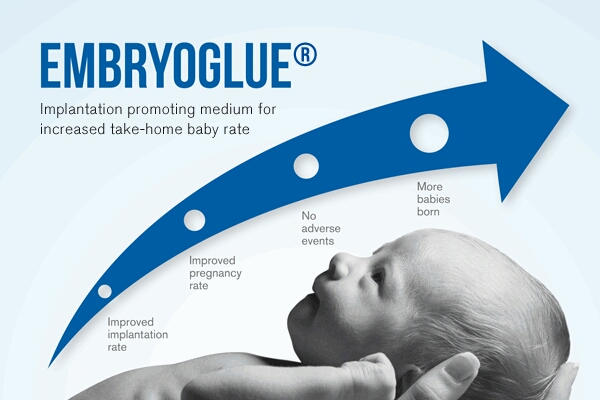 EMBRYOGLUE®

Implantation promoting medium for increased take-home baby rate

Improved implantation rate

Improved pregnancy rate

No adverse events

More babies born